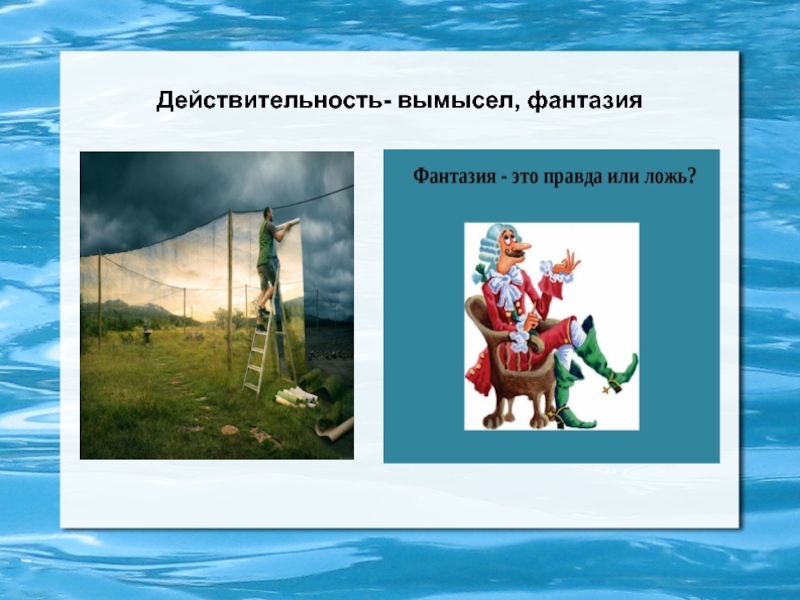 Действительность- вымысел, фантазия

Фантазия - это правда или ложь?